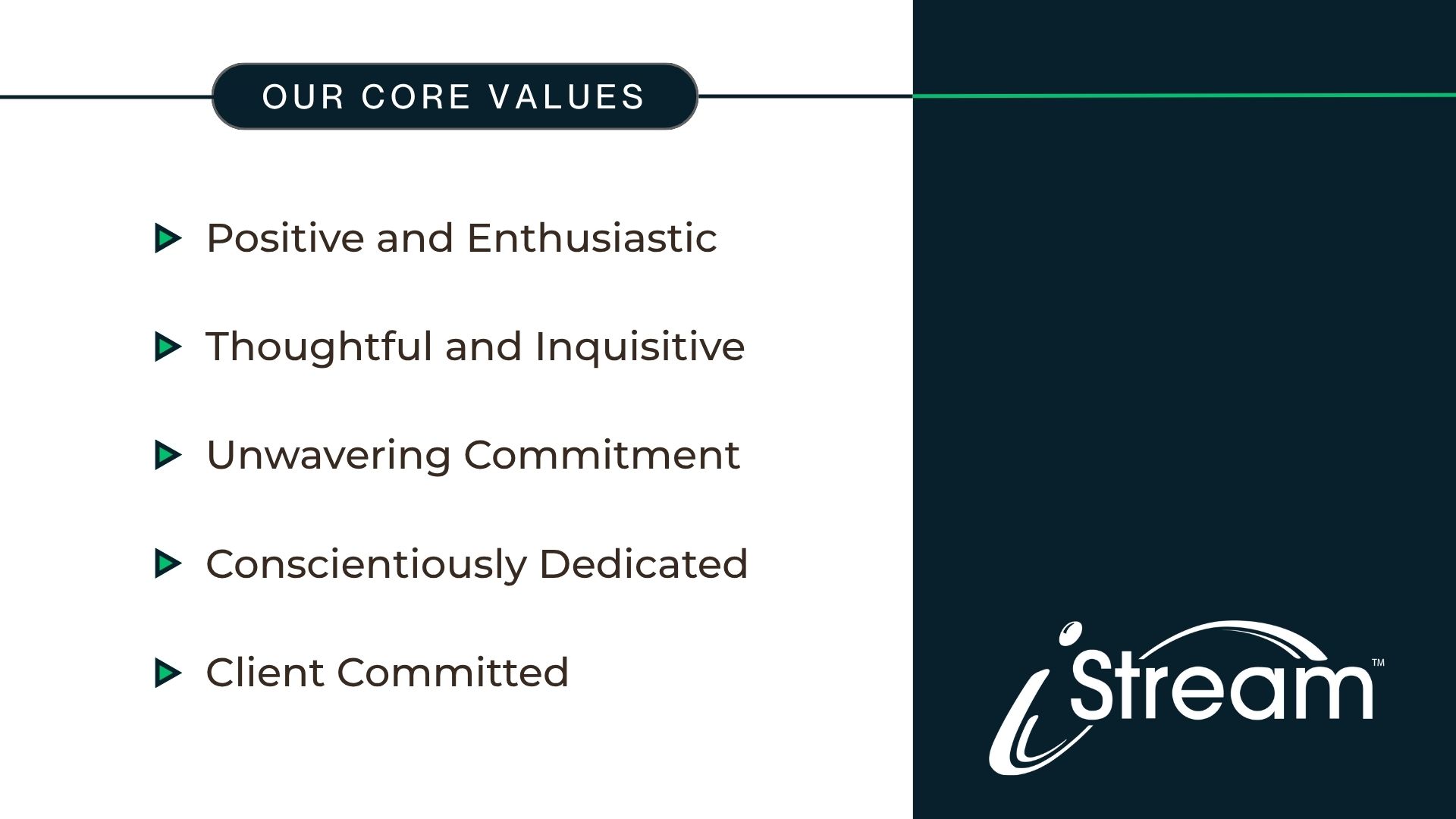 OUR CORE VALUES

Positive and Enthusiastic

Thoughtful and Inquisitive

Unwavering Commitment

Conscientiously Dedicated

Client Committed

iStream™